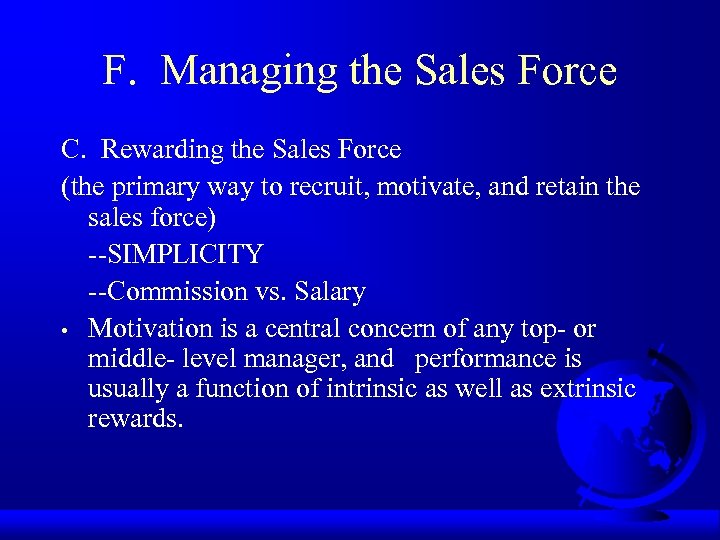 F. Managing the Sales Force

C. Rewarding the Sales Force

(the primary way to recruit, motivate, and retain the sales force)

--SIMPLICITY

--Commission vs. Salary

• Motivation is a central concern of any top- or middle- level manager, and performance is usually a function of intrinsic as well as extrinsic rewards.